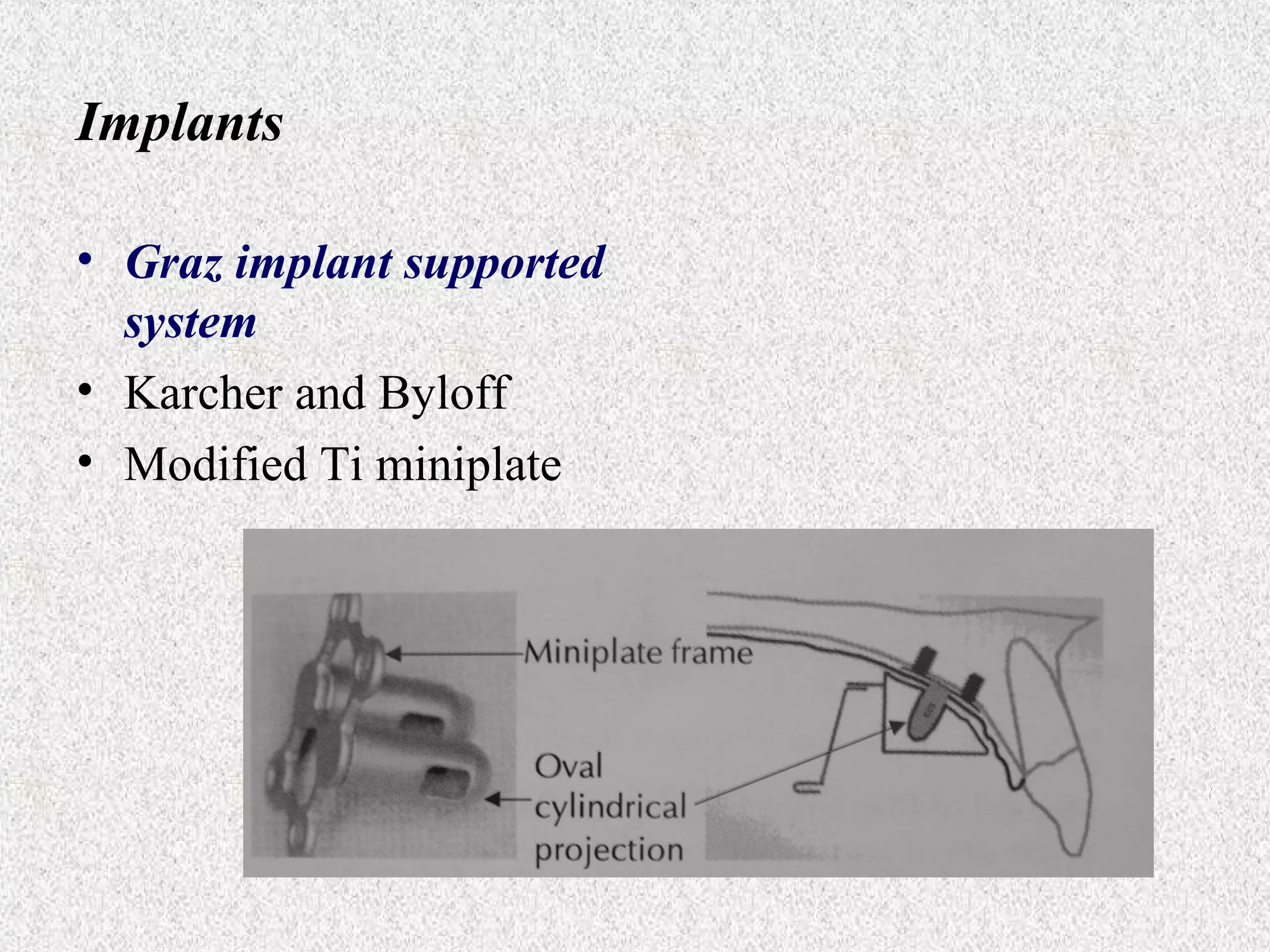 Implants

• Graz implant supported system
• Karcher and Byloff
• Modified Ti miniplate

Miniplate frame

Oval cylindrical projection